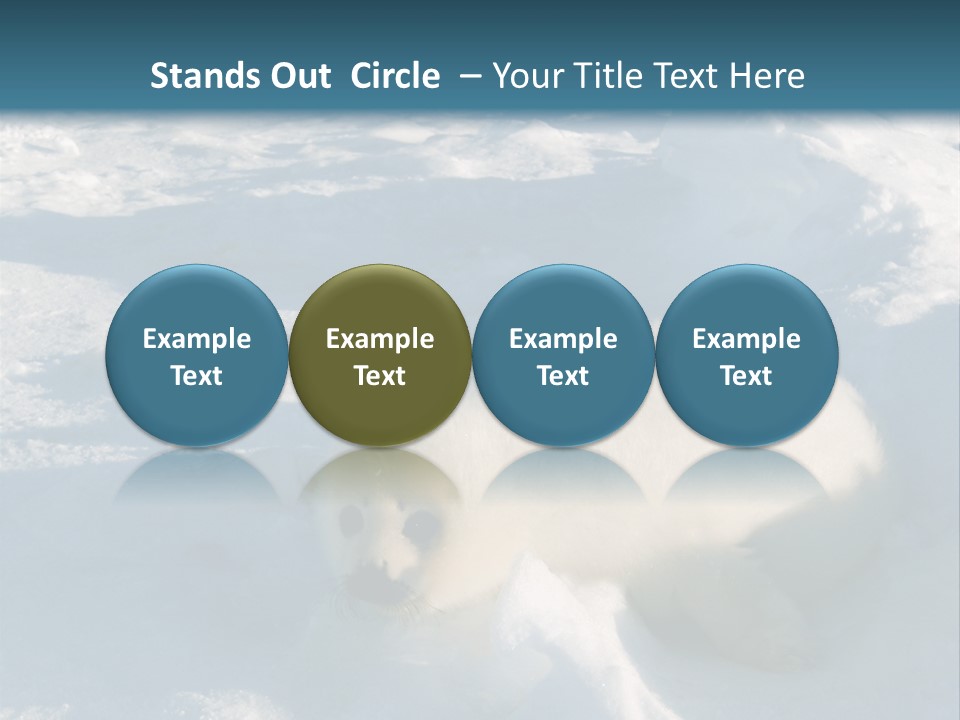 Stands Out Circle – Your Title Text Here

Example Text

Example Text

Example Text

Example Text